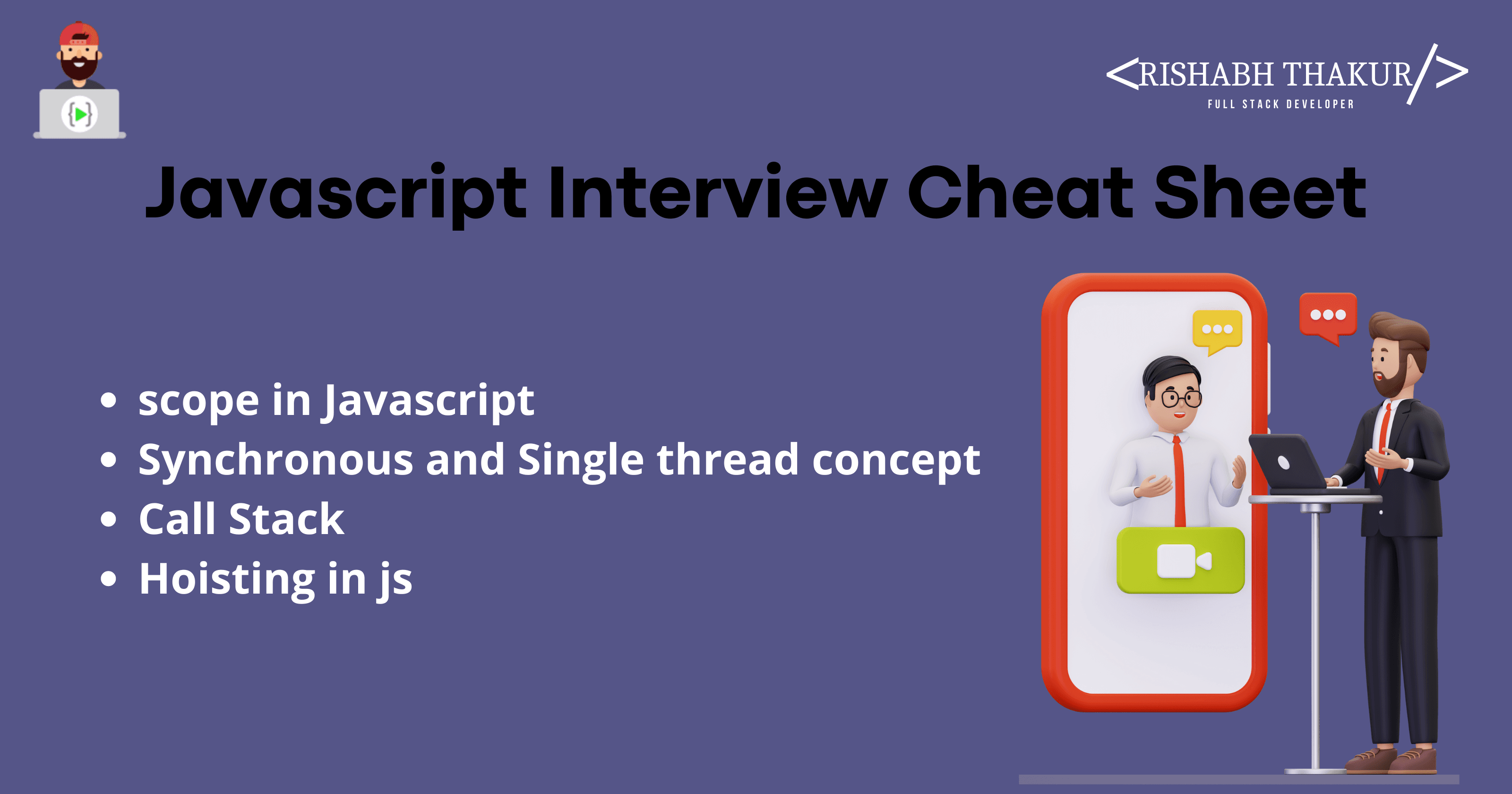 <RISHABH THAKUR/>
FULL STACK DEVELOPER

Javascript Interview Cheat Sheet

- scope in Javascript
- Synchronous and Single thread concept
- Call Stack
- Hoisting in js